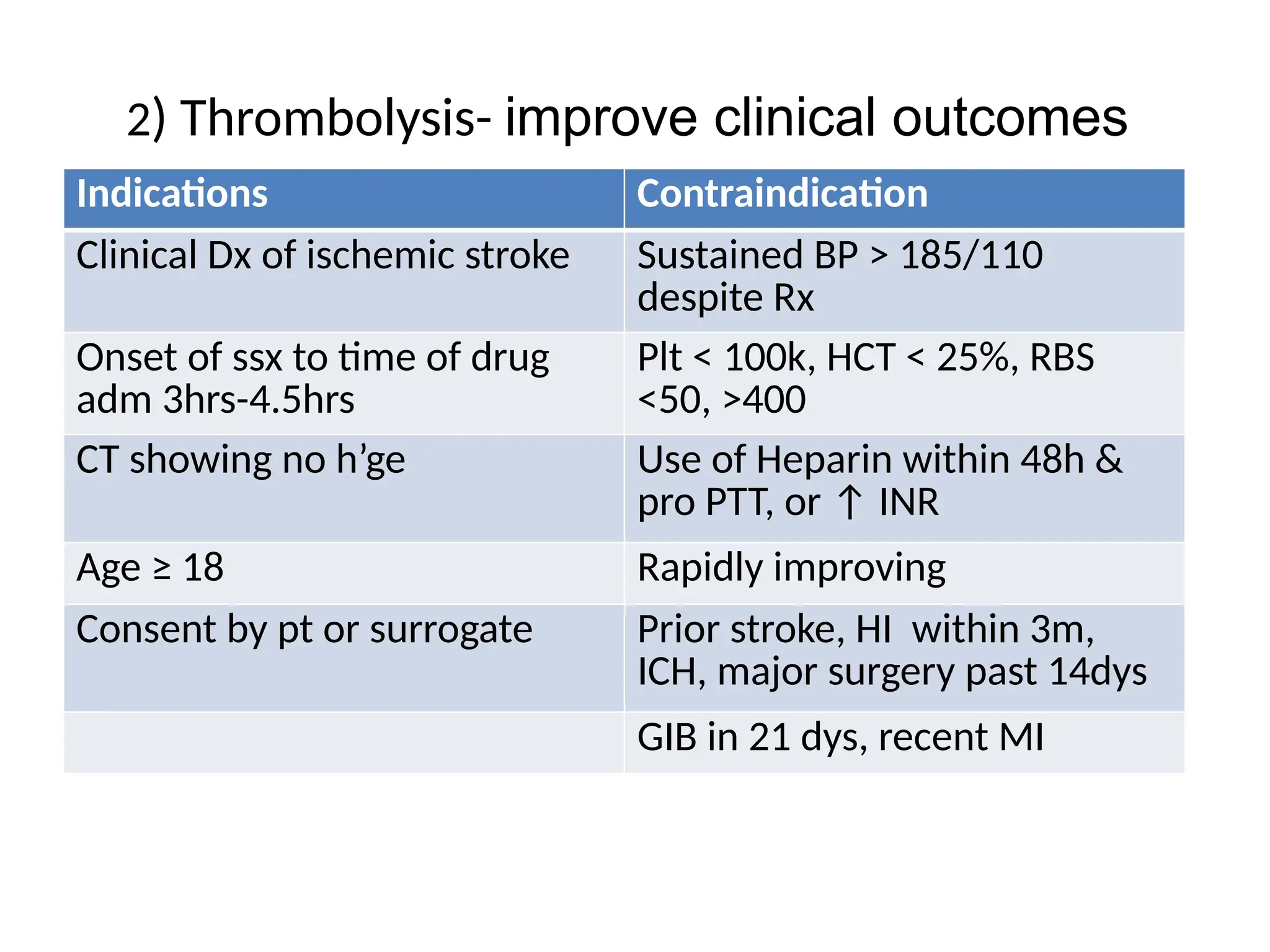 2) Thrombolysis- improve clinical outcomes

| Indications | Contraindication |
|---|---|
| Clinical Dx of ischemic stroke | Sustained BP > 185/110 despite Rx |
| Onset of ssx to time of drug adm 3hrs-4.5hrs | Plt < 100k, HCT < 25%, RBS <50, >400 |
| CT showing no h’ge | Use of Heparin within 48h & pro PTT, or ↑ INR |
| Age ≥ 18 | Rapidly improving |
| Consent by pt or surrogate | Prior stroke, HI within 3m, ICH, major surgery past 14dys |
| | GIB in 21 dys, recent MI |